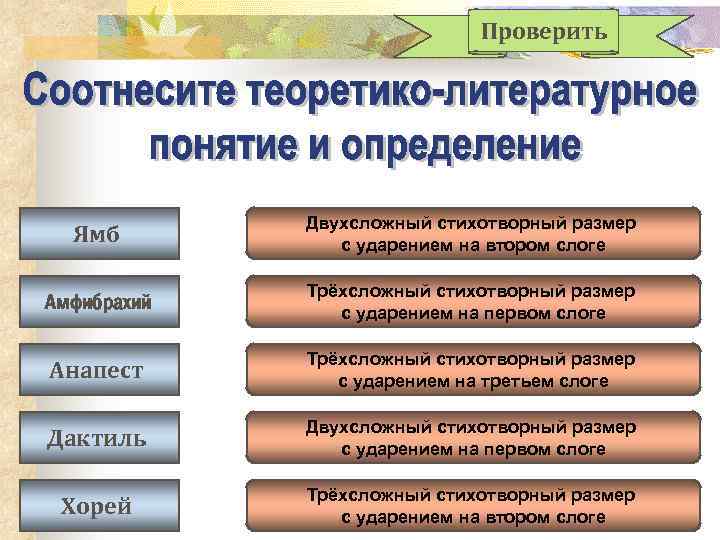 Проверить

Соотнесите теоретико-литературное понятие и определение

Ямб

Амфибрахий

Анапест

Дактиль

Хорей

Двухсложный стихотворный размер с ударением на втором слоге

Трёхсложный стихотворный размер с ударением на первом слоге

Трёхсложный стихотворный размер с ударением на третьем слоге

Двухсложный стихотворный размер с ударением на первом слоге

Трёхсложный стихотворный размер с ударением на втором слоге